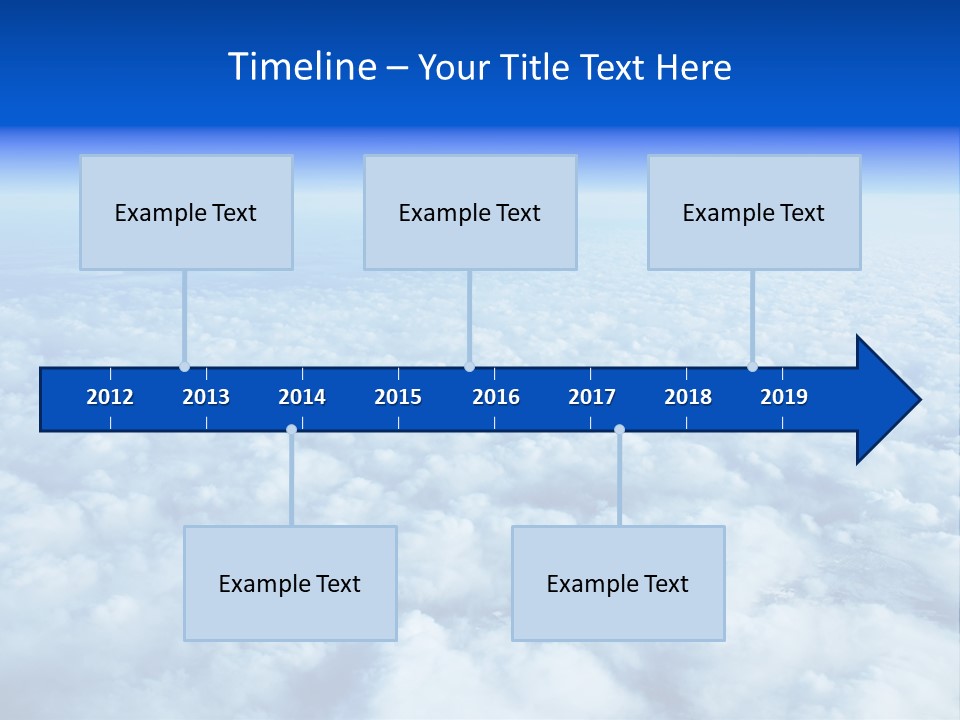 Timeline – Your Title Text Here

Example Text

Example Text

Example Text

2012 2013 2014 2015 2016 2017 2018 2019

Example Text

Example Text